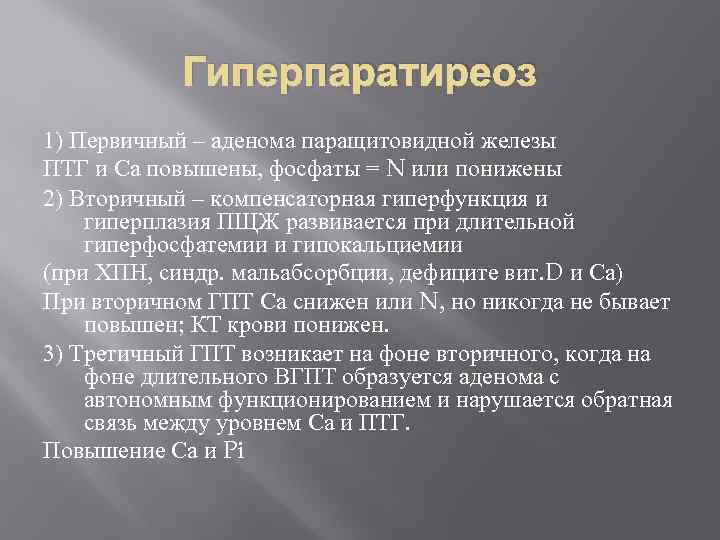 Гиперпаратиреоз

1) Первичный – аденома паращитовидной железы

ПТГ и Са повышены, фосфаты = N или понижены

2) Вторичный – компенсаторная гиперфункция и гиперплазия ПЩЖ развивается при длительной гиперфосфатемии и гипокальциемии

(при ХПН, синдр. мальабсорбции, дефиците вит.D и Са)

При вторичном ГПТ Са снижен или N, но никогда не бывает повышен; КТ крови понижен.

3) Третичный ГПТ возникает на фоне вторичного, когда на фоне длительного ВГПТ образуется аденома с автономным функционированием и нарушается обратная связь между уровнем Са и ПТГ.

Повышение Са и Pi